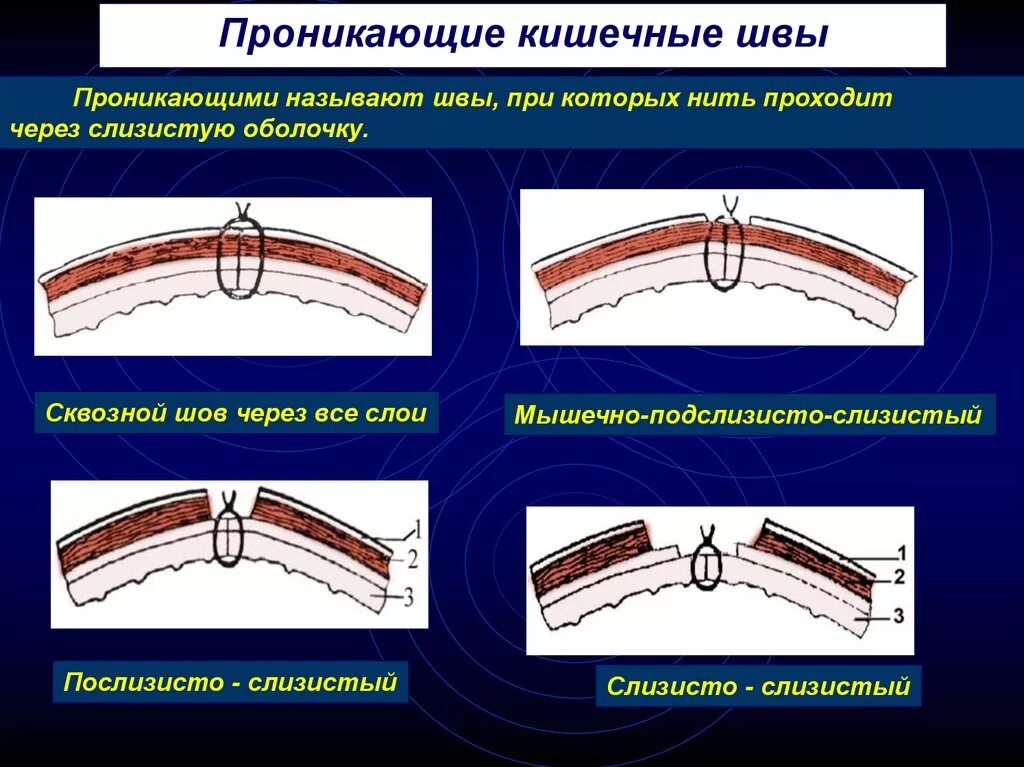 Проникающие кишечные швы

Проникающими называют швы, при которых нить проходит через слизистую оболочку.

Сквозной шов через все слои

Мышечно-подслизисто-слизистый

1
2
3

Послизисто - слизистый

1
2
3

Слизисто - слизистый